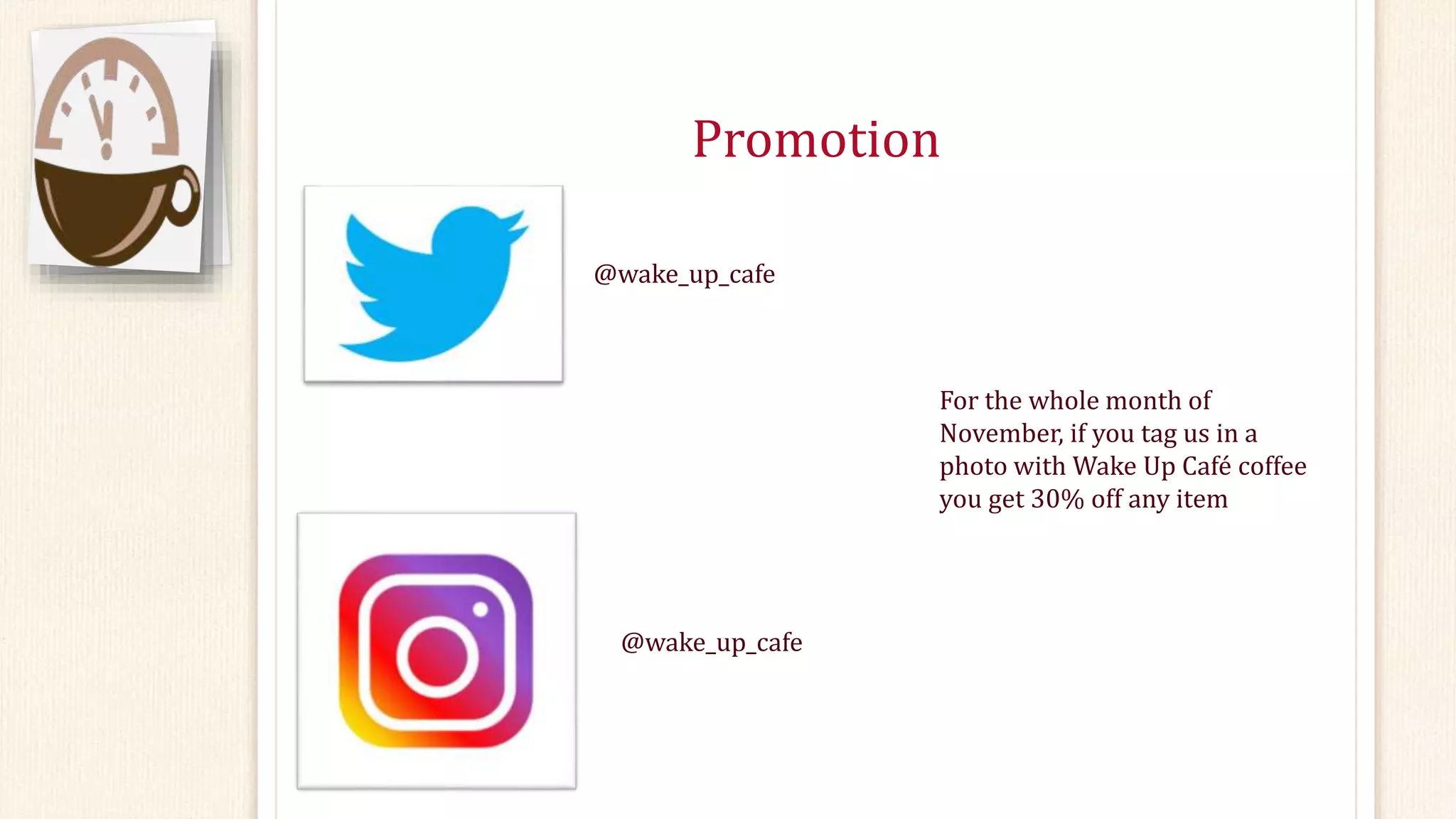 Promotion

@wake_up_cafe

For the whole month of November, if you tag us in a photo with Wake Up Café coffee you get 30% off any item

@wake_up_cafe